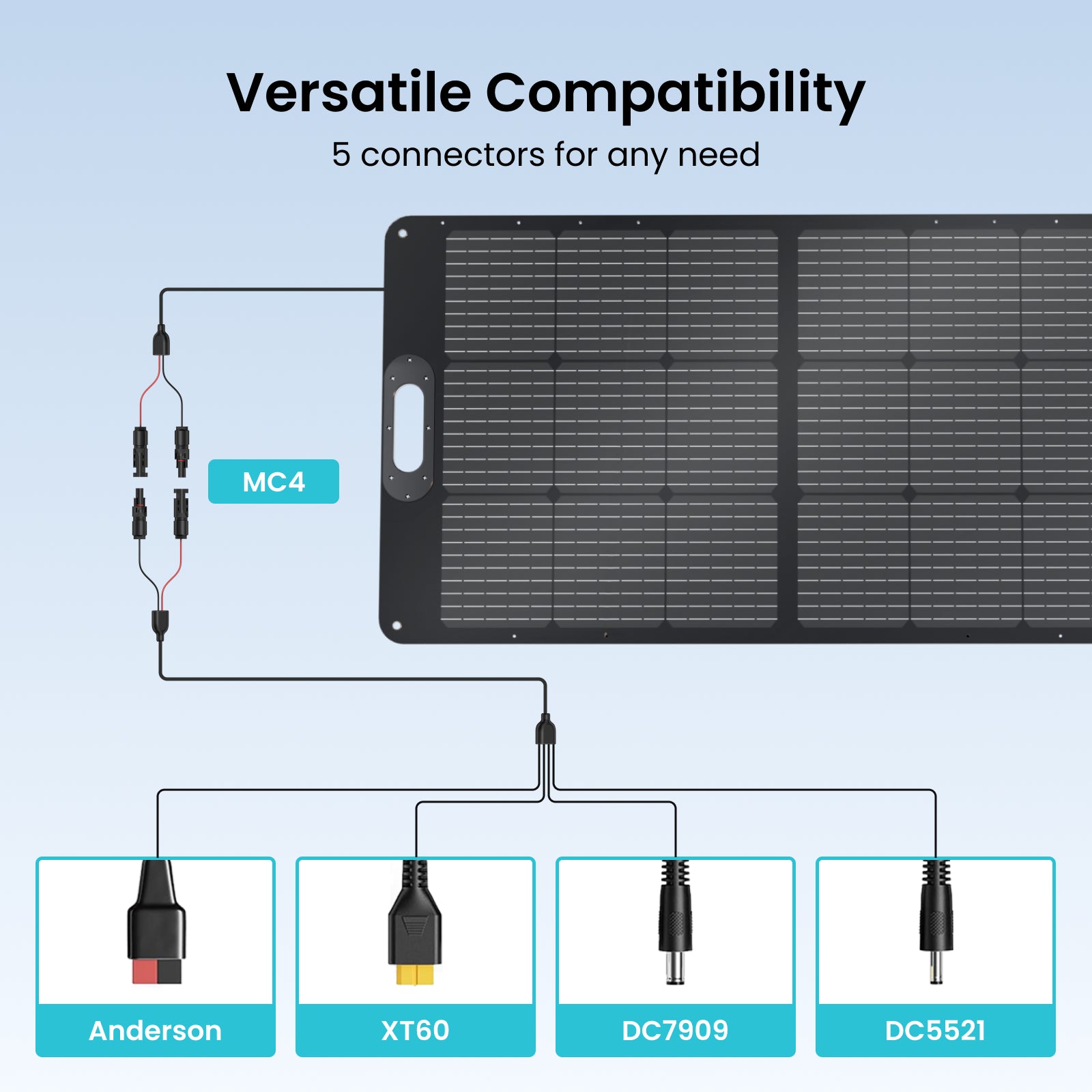 Versatile Compatibility
5 connectors for any need

MC4

Anderson

XT60

DC7909

DC5521